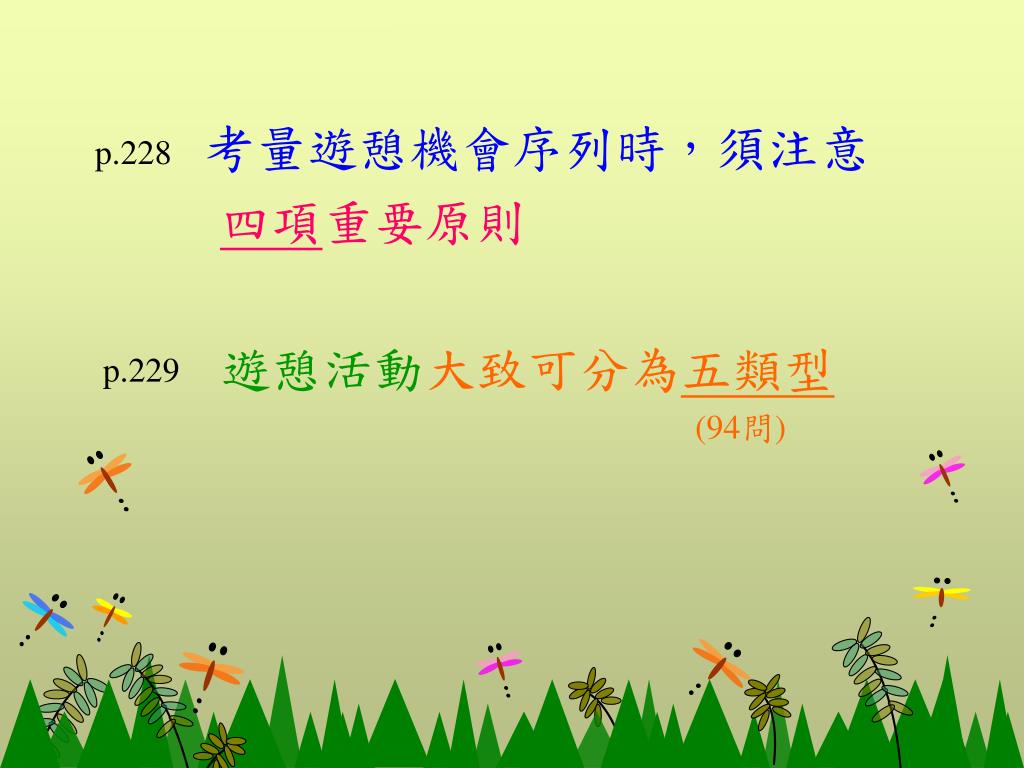 p.228 考量遊憩機會序列時，須注意四項重要原則

p.229 遊憩活動大致可分為五類型
(94問)